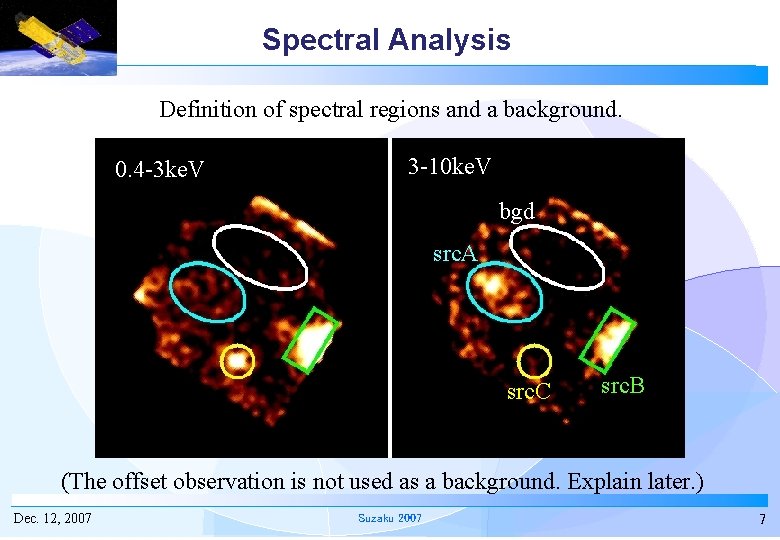 Spectral Analysis

Definition of spectral regions and a background.

0.4-3keV

3-10keV

bgd

srcA

srcC

srcB

(The offset observation is not used as a background. Explain later.)

Dec. 12, 2007

Suzaku 2007

7